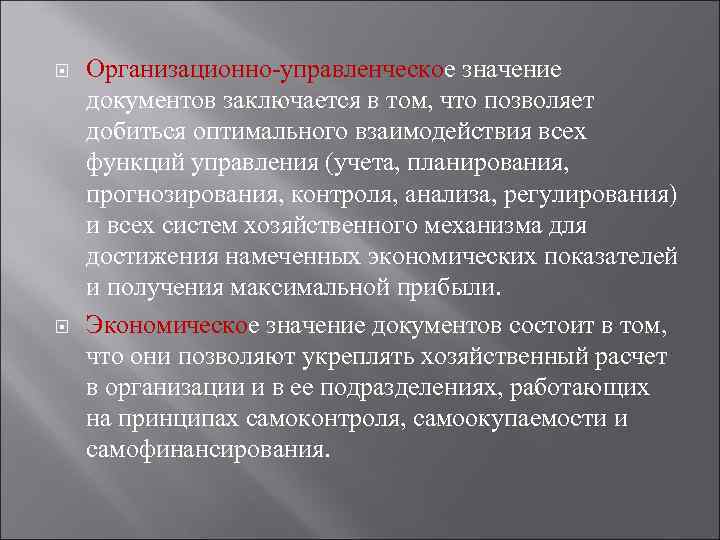 Организационно-управленческое значение документов заключается в том, что позволяет добиться оптимального взаимодействия всех функций управления (учета, планирования, прогнозирования, контроля, анализа, регулирования) и всех систем хозяйственного механизма для достижения намеченных экономических показателей и получения максимальной прибыли.

Экономическое значение документов состоит в том, что они позволяют укреплять хозяйственный расчет в организации и в ее подразделениях, работающих на принципах самоконтроля, самоокупаемости и самофинансирования.